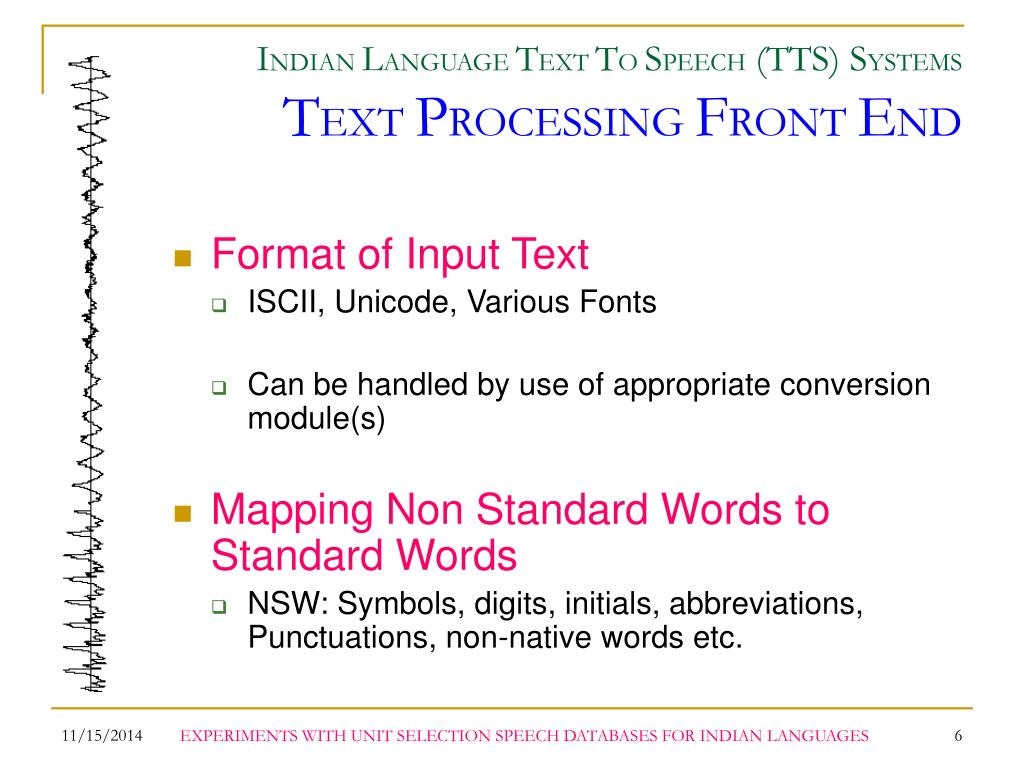 INDIAN LANGUAGE TEXT TO SPEECH (TTS) SYSTEMS
TEXT PROCESSING FRONT END

Format of Input Text
ISCII, Unicode, Various Fonts

Can be handled by use of appropriate conversion module(s)

Mapping Non Standard Words to Standard Words
NSW: Symbols, digits, initials, abbreviations, Punctuations, non-native words etc.

11/15/2014
EXPERIMENTS WITH UNIT SELECTION SPEECH DATABASES FOR INDIAN LANGUAGES
6